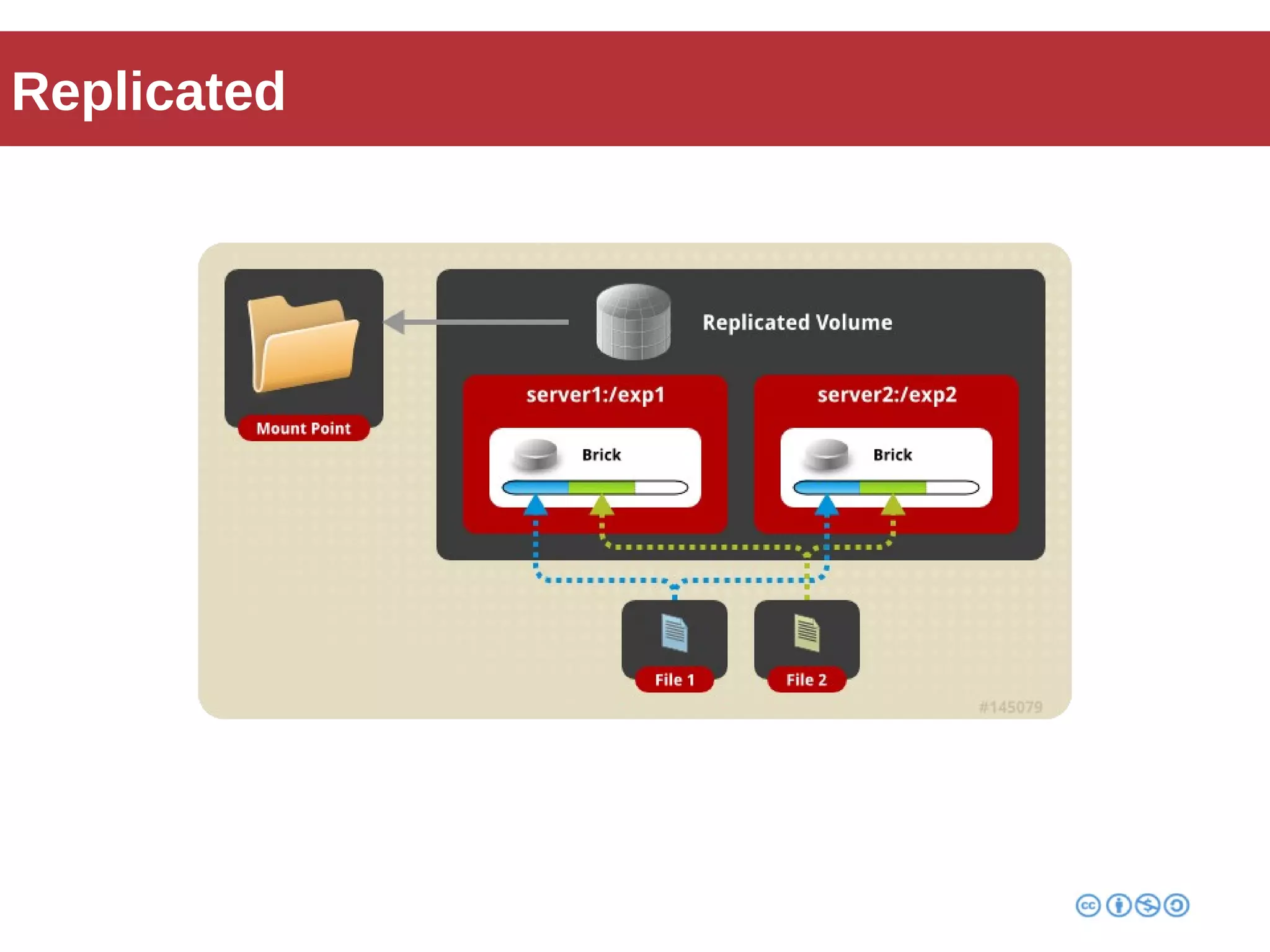 Replicated

Mount Point

Replicated Volume

server1:/exp1

Brick

server2:/exp2

Brick

File 1

File 2

#145079

cc